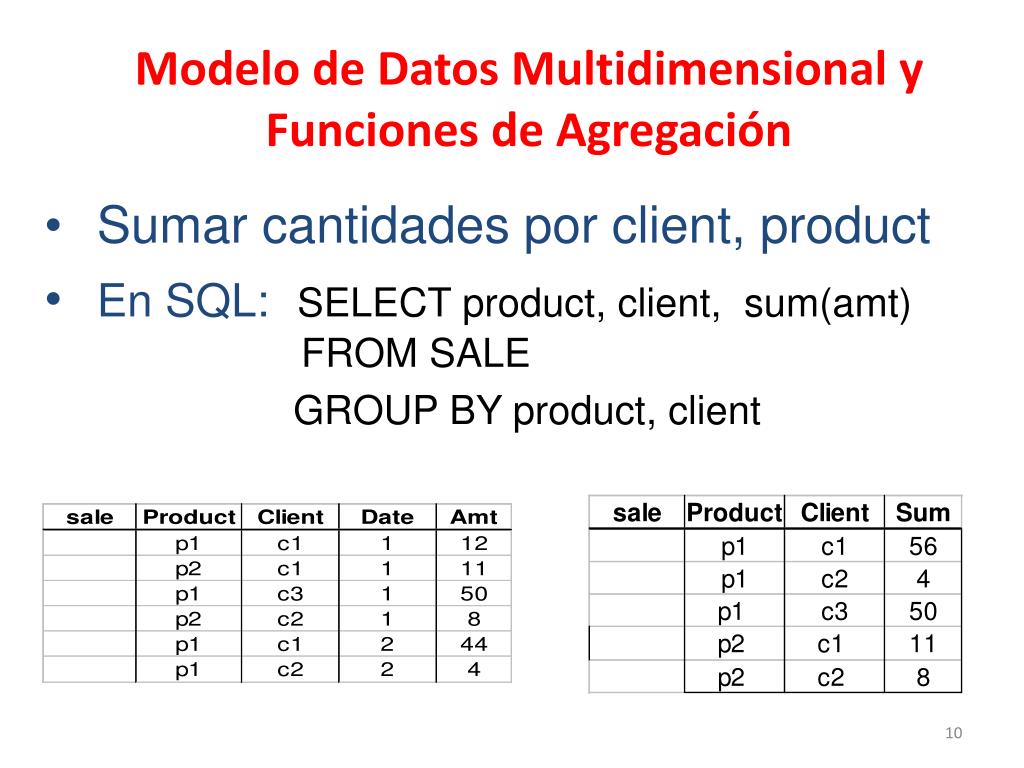 Modelo de Datos Multidimensional y Funciones de Agregación

• Sumar cantidades por client, product

• En SQL: SELECT product, client, sum(amt)
FROM SALE
GROUP BY product, client

| sale | Product | Client | Date | Amt |
|---|---|---|---|---|
| | p1 | c1 | 1 | 12 |
| | p2 | c1 | 1 | 11 |
| | p1 | c3 | 1 | 50 |
| | p2 | c2 | 1 | 8 |
| | p1 | c1 | 2 | 44 |
| | p1 | c2 | 2 | 4 |

| sale | Product | Client | Sum |
|---|---|---|---|
| | p1 | c1 | 56 |
| | p1 | c2 | 4 |
| | p1 | c3 | 50 |
| | p2 | c1 | 11 |
| | p2 | c2 | 8 |

10